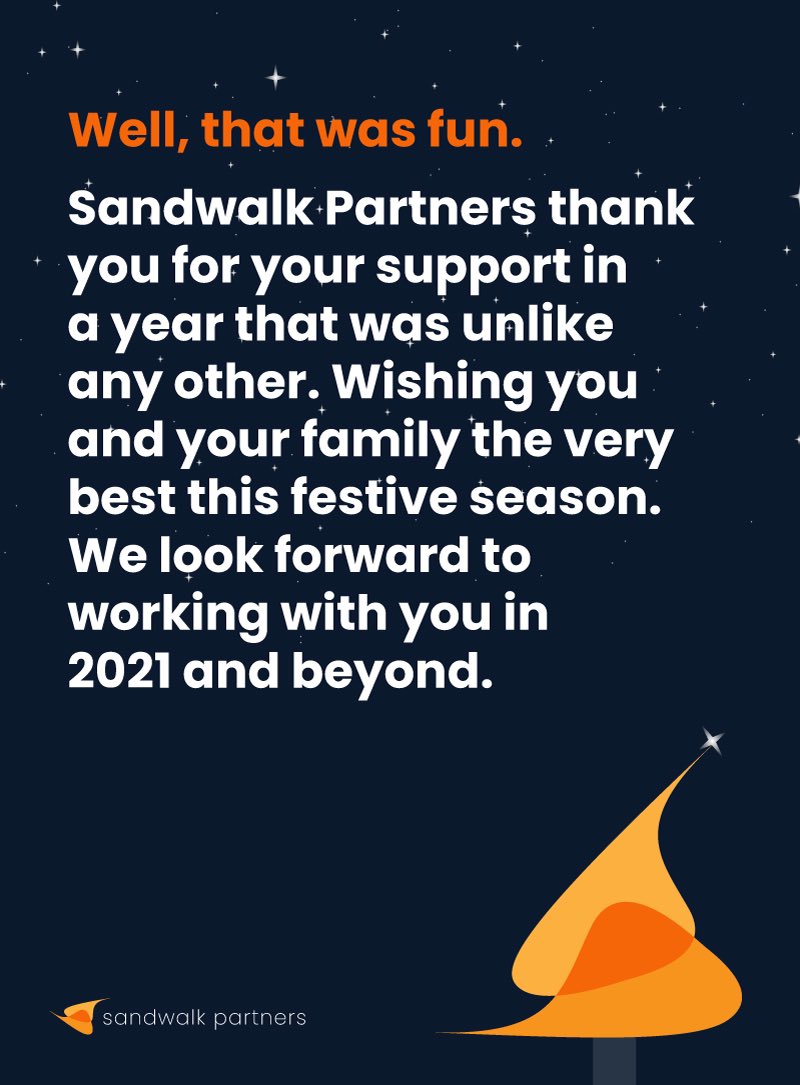 Well, that was fun.

Sandwalk Partners thank you for your support in a year that was unlike any other. Wishing you and your family the very best this festive season. We look forward to working with you in 2021 and beyond.

sandwalk partners